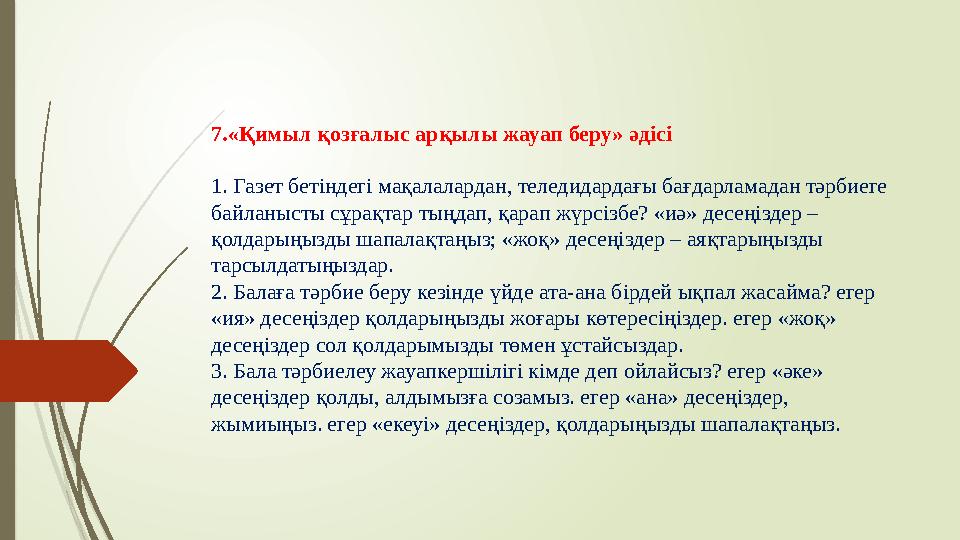 7.«Қимыл қозғалыс арқылы жауап беру» әдісі

1. Газет бетіндегі мақалалардан, теледидардағы бағдарламадан тәрбиеге байланысты сұрақтар тыңдап, қарап жүрсізбе? «иә» десеңіздер – қолдарыңызды шапалақтаңыз; «жоқ» десеңіздер – аяқтарыңызды тарсылдатыңыздар.
2. Балаға тәрбие беру кезінде үйде ата-ана бірдей ықпал жасайма? егер «ия» десеңіздер қолдарыңызды жоғары көтересіңіздер. егер «жоқ» десеңіздер сол қолдарымызды төмен ұстайсыздар.
3. Бала тәрбиелеу жауапкершілігі кімде деп ойлайсыз? егер «әке» десеңіздер қолды, алдымызға созамыз. егер «ана» десеңіздер, жымиыңыз. егер «екеуі» десеңіздер, қолдарыңызды шапалақтаңыз.